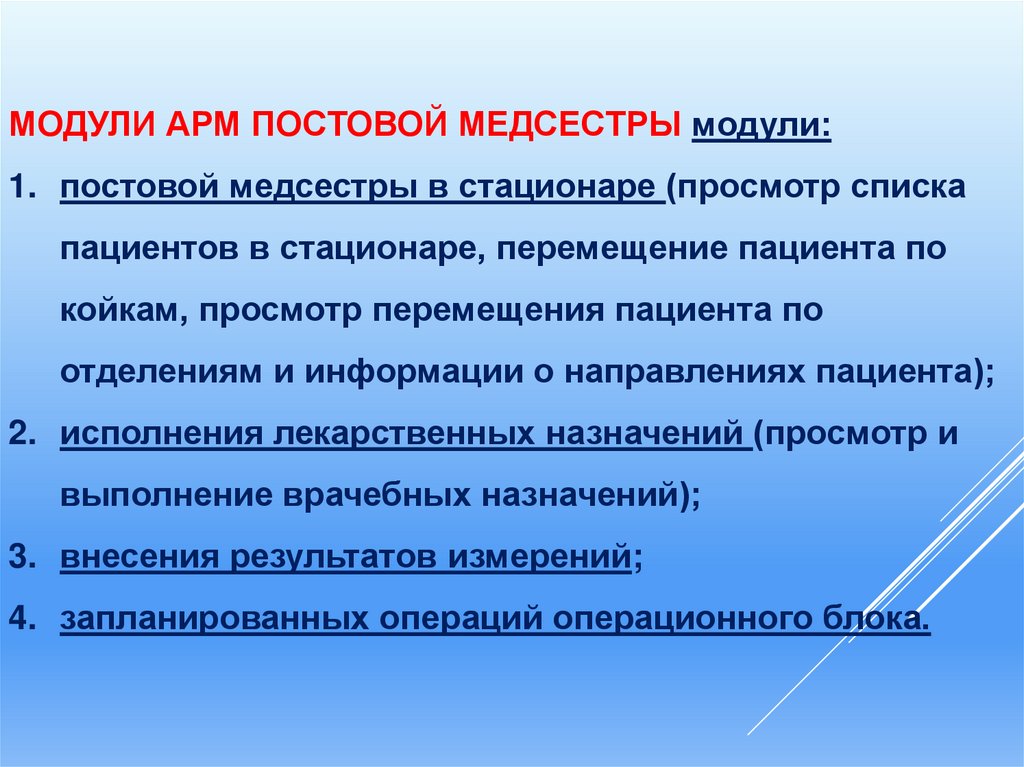 МОДУЛИ АРМ ПОСТОВОЙ МЕДСЕСТРЫ модули:

1. постовой медсестры в стационаре (просмотр списка пациентов в стационаре, перемещение пациента по койкам, просмотр перемещения пациента по отделениям и информации о направлениях пациента);
2. исполнения лекарственных назначений (просмотр и выполнение врачебных назначений);
3. внесения результатов измерений;
4. запланированных операций операционного блока.